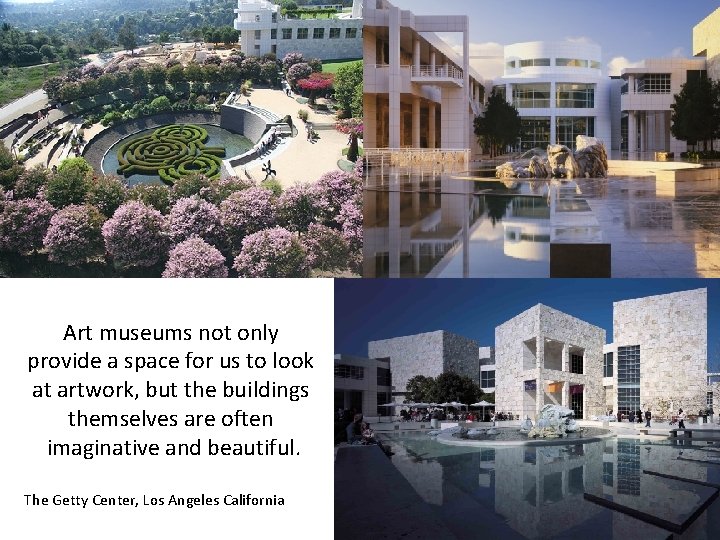 Art museums not only provide a space for us to look at artwork, but the buildings themselves are often imaginative and beautiful.

The Getty Center, Los Angeles California